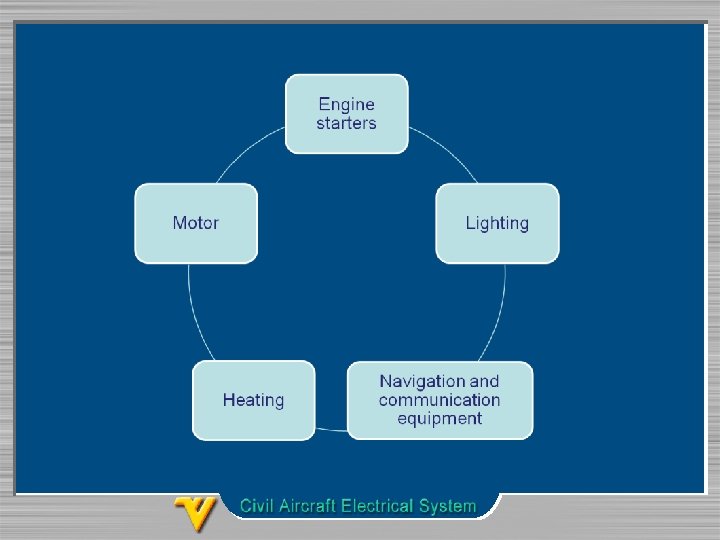 Engine starters

Lighting

Navigation and communication equipment

Heating

Motor

Civil Aircraft Electrical System